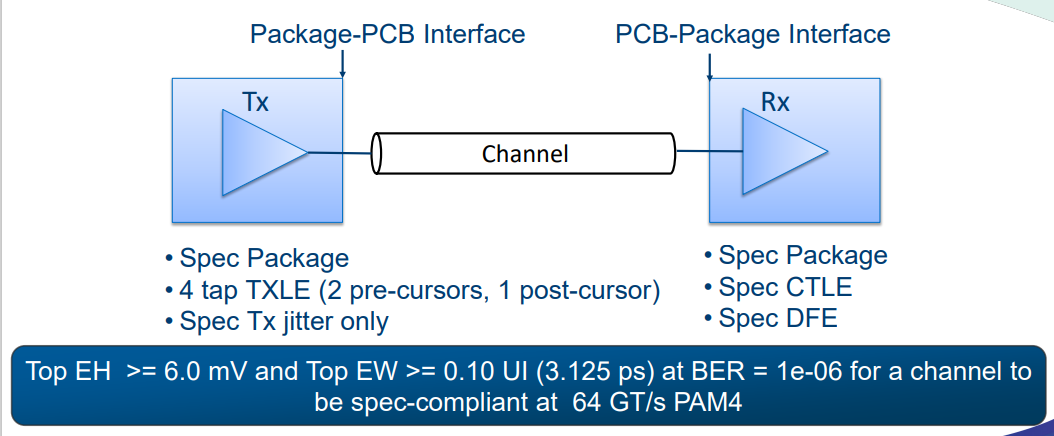 Package-PCB Interface

PCB-Package Interface

Tx

Channel

Rx

• Spec Package
• 4 tap TXLE (2 pre-cursors, 1 post-cursor)
• Spec Tx jitter only

• Spec Package
• Spec CTLE
• Spec DFE

Top EH >= 6.0 mV and Top EW >= 0.10 UI (3.125 ps) at BER = 1e-06 for a channel to be spec-compliant at 64 GT/s PAM4